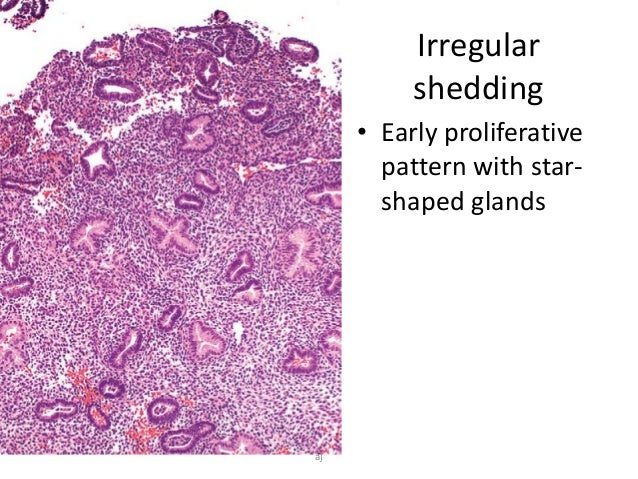 Irregular shedding

• Early proliferative pattern with star-shaped glands

aj